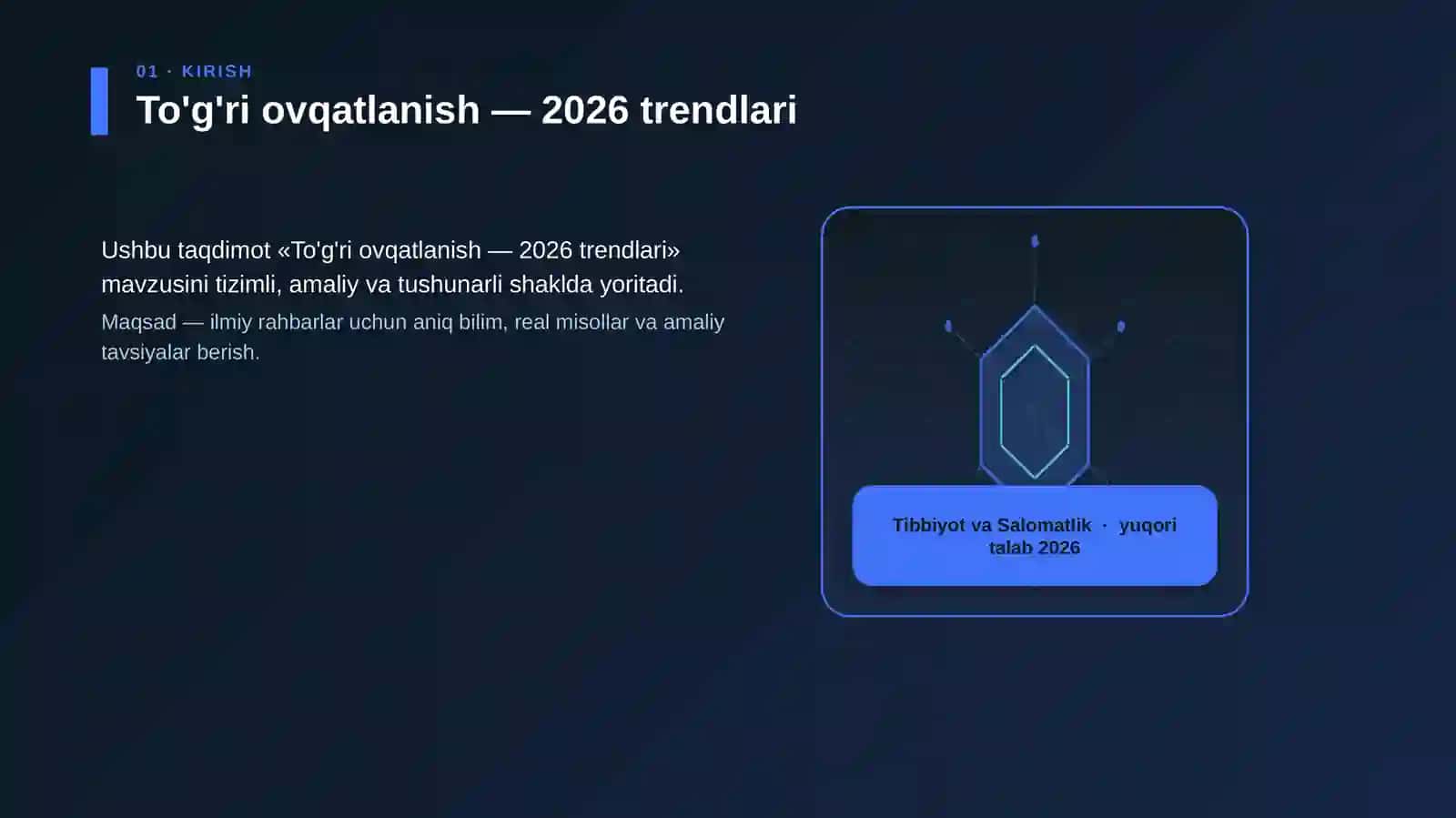 01 · KIRISH

To'g'ri ovqatlanish — 2026 trendlari

Ushbu taqdimot «To'g'ri ovqatlanish — 2026 trendlari» mavzusini tizimli, amaliy va tushunarli shaklda yoritadi.

Maqsad — ilmiy rahbarlar uchun aniq bilim, real misollar va amaliy tavsiyalar berish.

Tibbiyot va Salomatlik · yuqori talab 2026